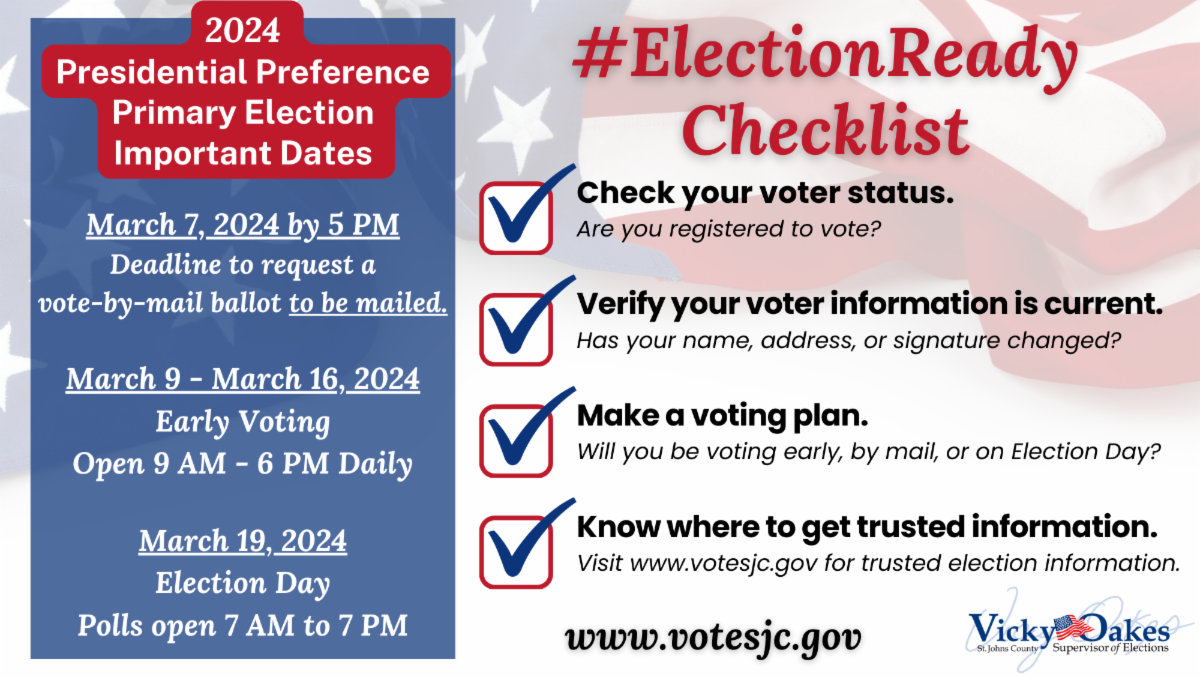 2024
Presidential Preference Primary Election Important Dates

March 7, 2024 by 5 PM
Deadline to request a vote-by-mail ballot to be mailed.

March 9 - March 16, 2024
Early Voting
Open 9 AM - 6 PM Daily

March 19, 2024
Election Day
Polls open 7 AM to 7 PM

#ElectionReady Checklist

Check your voter status.
Are you registered to vote?

Verify your voter information is current.
Has your name, address, or signature changed?

Make a voting plan.
Will you be voting early, by mail, or on Election Day?

Know where to get trusted information.
Visit www.votesjc.gov for trusted election information.

www.votesjc.gov

Vicky Oakes
St. Johns County Supervisor of Elections